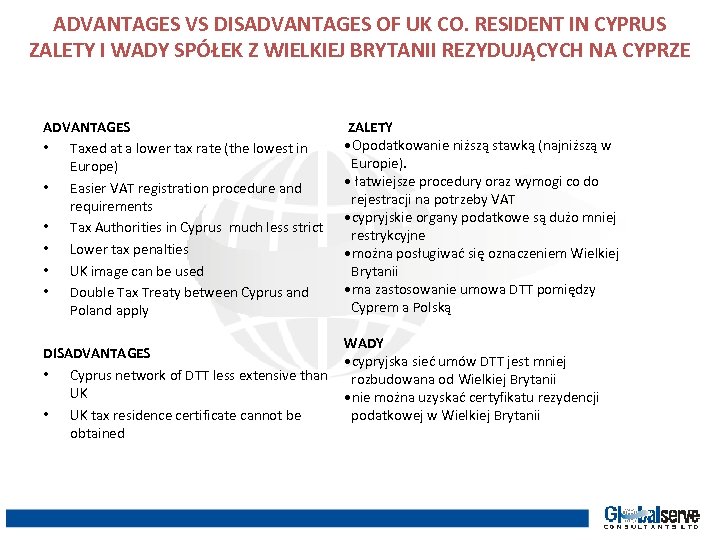 ADVANTAGES VS DISADVANTAGES OF UK CO. RESIDENT IN CYPRUS
ZALETY I WADY SPÓŁEK Z WIELKIEJ BRYTANII REZYDUJĄCYCH NA CYPRZE

ADVANTAGES
• Taxed at a lower tax rate (the lowest in Europe)
• Easier VAT registration procedure and requirements
• Tax Authorities in Cyprus much less strict
• Lower tax penalties
• UK image can be used
• Double Tax Treaty between Cyprus and Poland apply

DISADVANTAGES
• Cyprus network of DTT less extensive than UK
• UK tax residence certificate cannot be obtained

ZALETY
• Opodatkowanie niższą stawką (najniższą w Europie).
• łatwiejsze procedury oraz wymogi co do rejestracji na potrzeby VAT
• cypryjskie organy podatkowe są dużo mniej restrykcyjne
• można posługiwać się oznaczeniem Wielkiej Brytanii
• ma zastosowanie umowa DTT pomiędzy Cyprem a Polską

WADY
• cypryjska sieć umów DTT jest mniej rozbudowana od Wielkiej Brytanii
• nie można uzyskać certyfikatu rezydencji podatkowej w Wielkiej Brytanii

Globalserve CONSULTANTS LTD